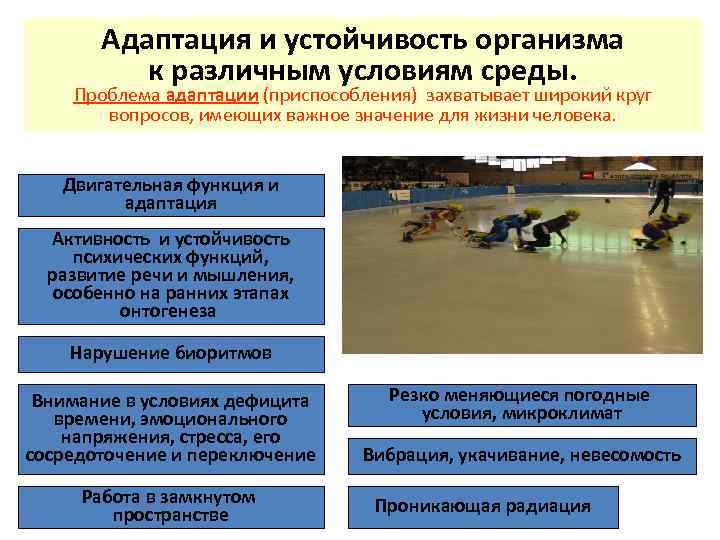 Адаптация и устойчивость организма к различным условиям среды.

Проблема адаптации (приспособления) захватывает широкий круг вопросов, имеющих важное значение для жизни человека.

Двигательная функция и адаптация

Активность и устойчивость психических функций, развитие речи и мышления, особенно на ранних этапах онтогенеза

Нарушение биоритмов

Внимание в условиях дефицита времени, эмоционального напряжения, стресса, его сосредоточение и переключение

Работа в замкнутом пространстве

Резко меняющиеся погодные условия, микроклимат

Вибрация, укачивание, невесомость

Проникающая радиация